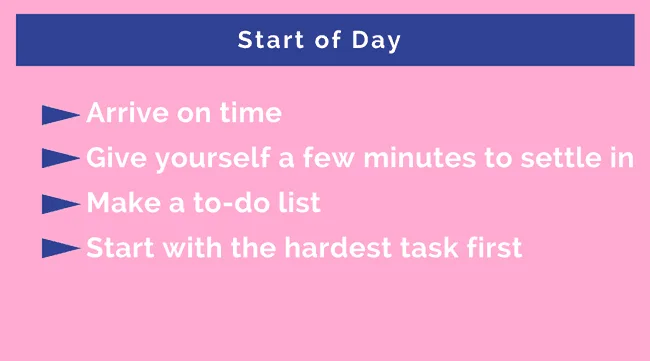 Start of Day

Arrive on time

Give yourself a few minutes to settle in

Make a to-do list

Start with the hardest task first